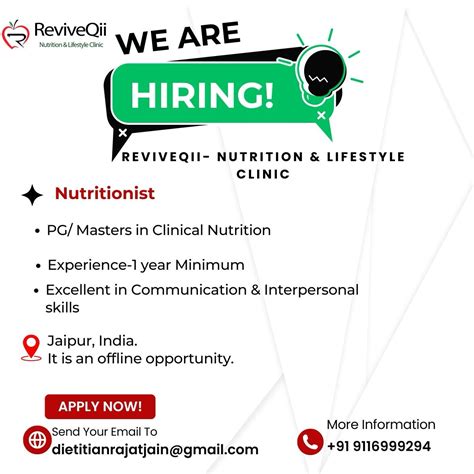 ReviveQii
Nutrition & Lifestyle Clinic

WE ARE
HIRING!

REVIVEQII- NUTRITION & LIFESTYLE CLINIC

Nutritionist

• PG/ Masters in Clinical Nutrition
• Experience-1 year Minimum
• Excellent in Communication & Interpersonal skills

Jaipur, India.
It is an offline opportunity.

APPLY NOW!

Send Your Email To
dietitianrajatjain@gmail.com

More Information
+91 9116999294